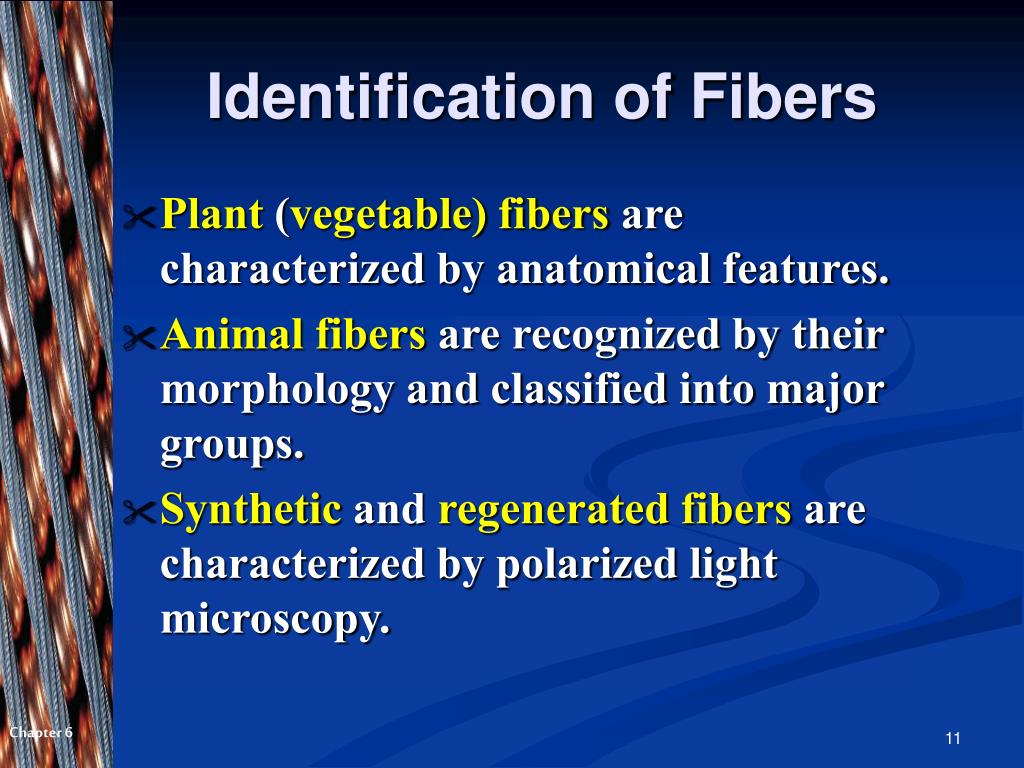 Identification of Fibers

Plant (vegetable) fibers are characterized by anatomical features.

Animal fibers are recognized by their morphology and classified into major groups.

Synthetic and regenerated fibers are characterized by polarized light microscopy.

Chapter 6

11